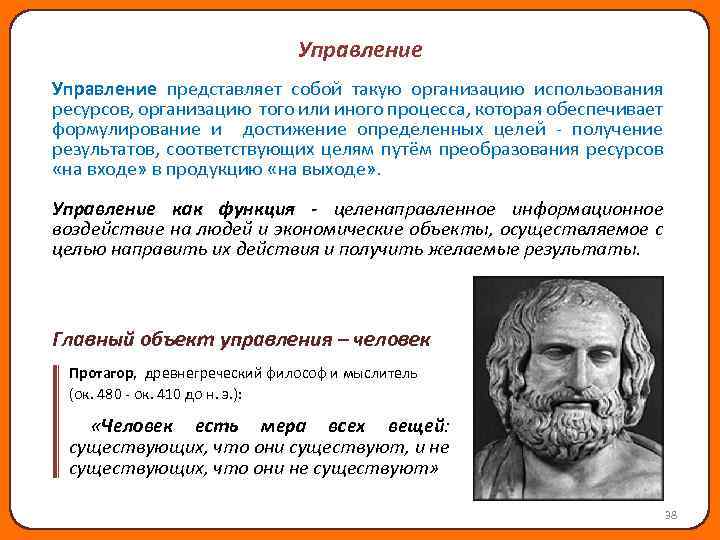 Управление

Управление представляет собой такую организацию использования ресурсов, организацию того или иного процесса, которая обеспечивает формулирование и достижение определенных целей - получение результатов, соответствующих целям путём преобразования ресурсов «на входе» в продукцию «на выходе».

Управление как функция - целенаправленное информационное воздействие на людей и экономические объекты, осуществляемое с целью направить их действия и получить желаемые результаты.

Главный объект управления – человек

Протагор, древнегреческий философ и мыслитель (ок. 480 - ок. 410 до н. э.):

«Человек есть мера всех вещей: существующих, что они существуют, и не существующих, что они не существуют»

38